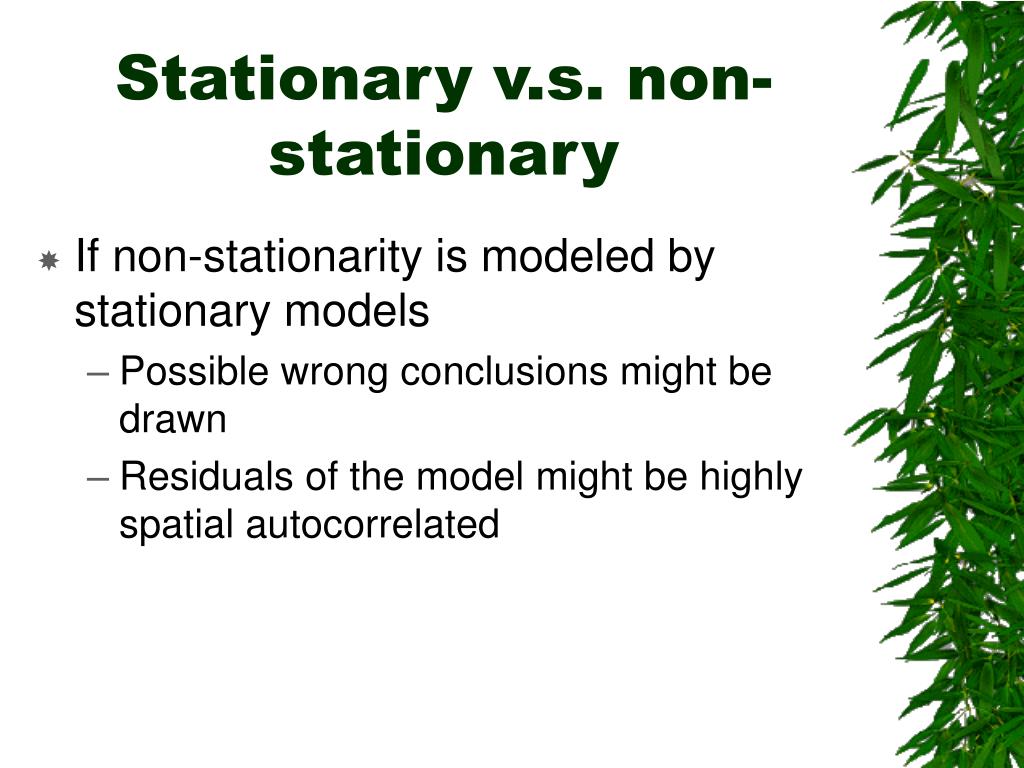 Stationary v.s. non-stationary

If non-stationarity is modeled by stationary models
– Possible wrong conclusions might be drawn
– Residuals of the model might be highly spatial autocorrelated